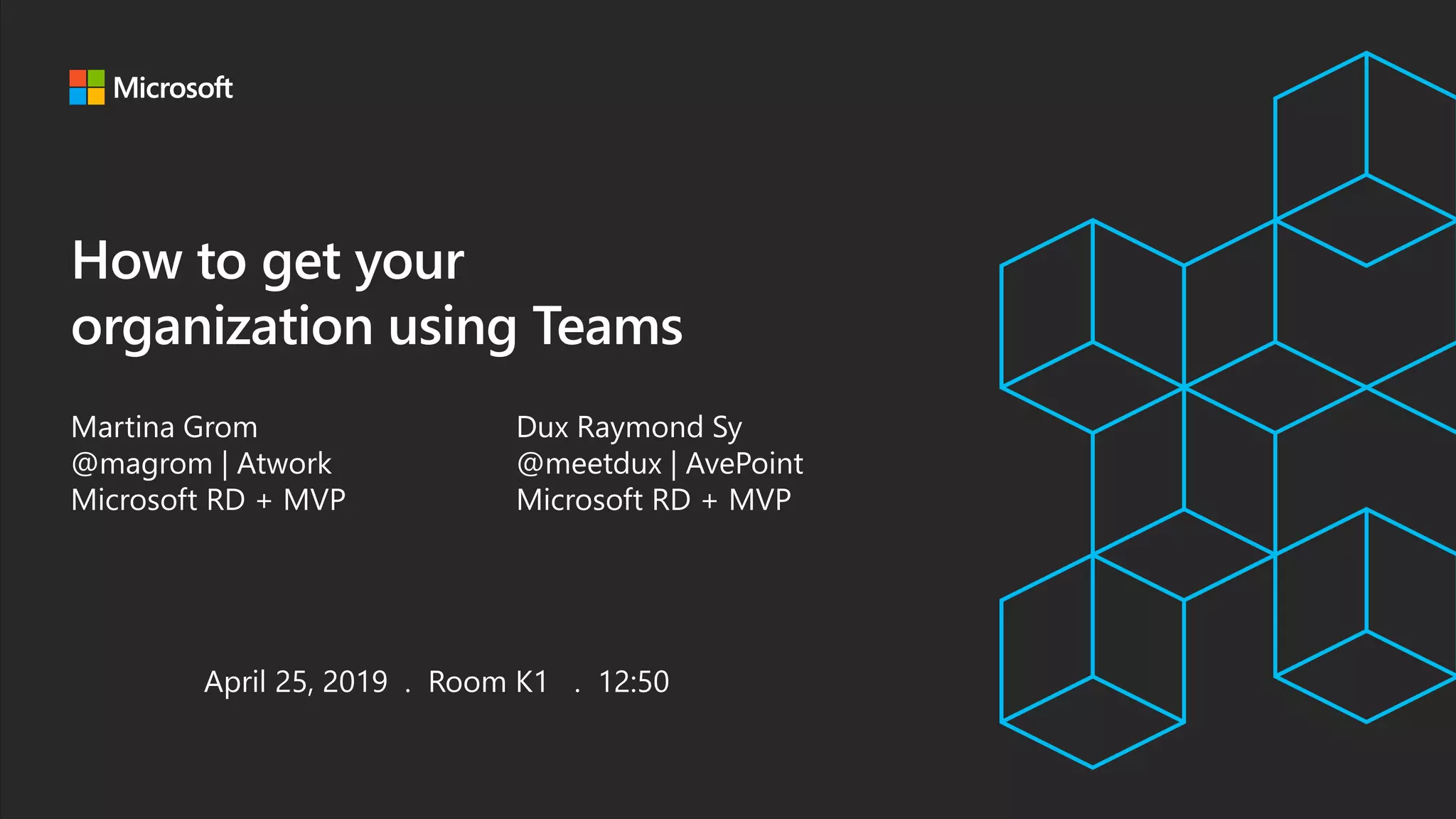 Microsoft

How to get your organization using Teams

Martina Grom
@magrom | Atwork
Microsoft RD + MVP

Dux Raymond Sy
@meetdux | AvePoint
Microsoft RD + MVP

April 25, 2019 . Room K1 . 12:50